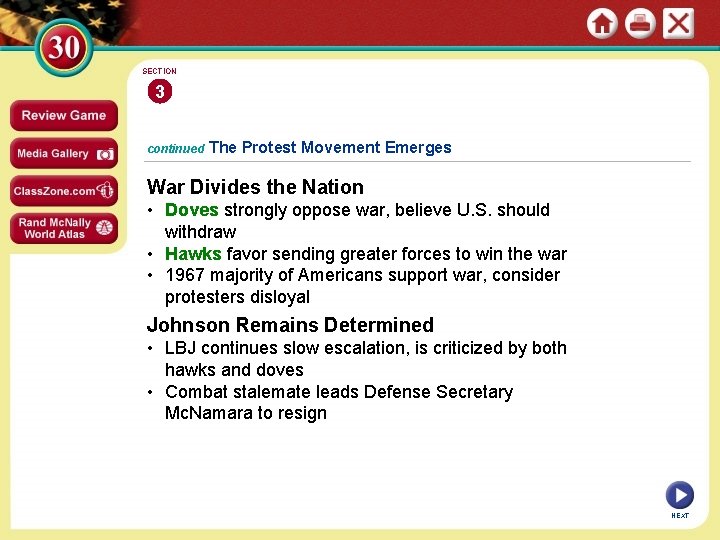 30

Review Game

Media Gallery

ClassZone.com

Rand McNally World Atlas

SECTION

3

continued The Protest Movement Emerges

War Divides the Nation

• Doves strongly oppose war, believe U.S. should withdraw
• Hawks favor sending greater forces to win the war
• 1967 majority of Americans support war, consider protesters disloyal

Johnson Remains Determined

• LBJ continues slow escalation, is criticized by both hawks and doves
• Combat stalemate leads Defense Secretary McNamara to resign

NEXT